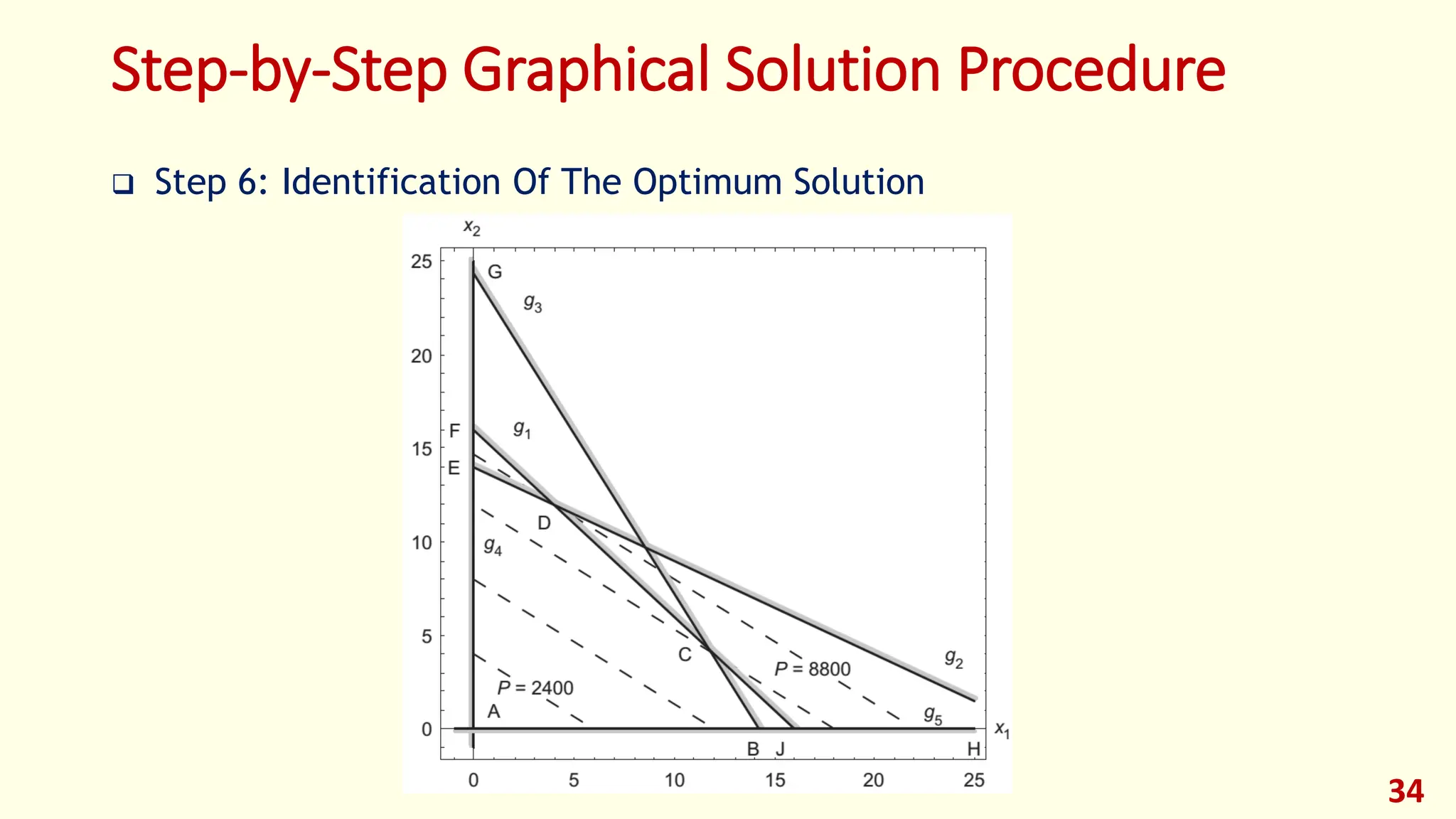 Step-by-Step Graphical Solution Procedure

❑ Step 6: Identification Of The Optimum Solution

$x_2$
25
20
15
10
5
0
G
$g_3$
F
$g_1$
E
D
$g_4$
C
$P = 8800$
$g_2$
$P = 2400$
A
$g_5$
$x_1$
B J H
0 5 10 15 20 25

34